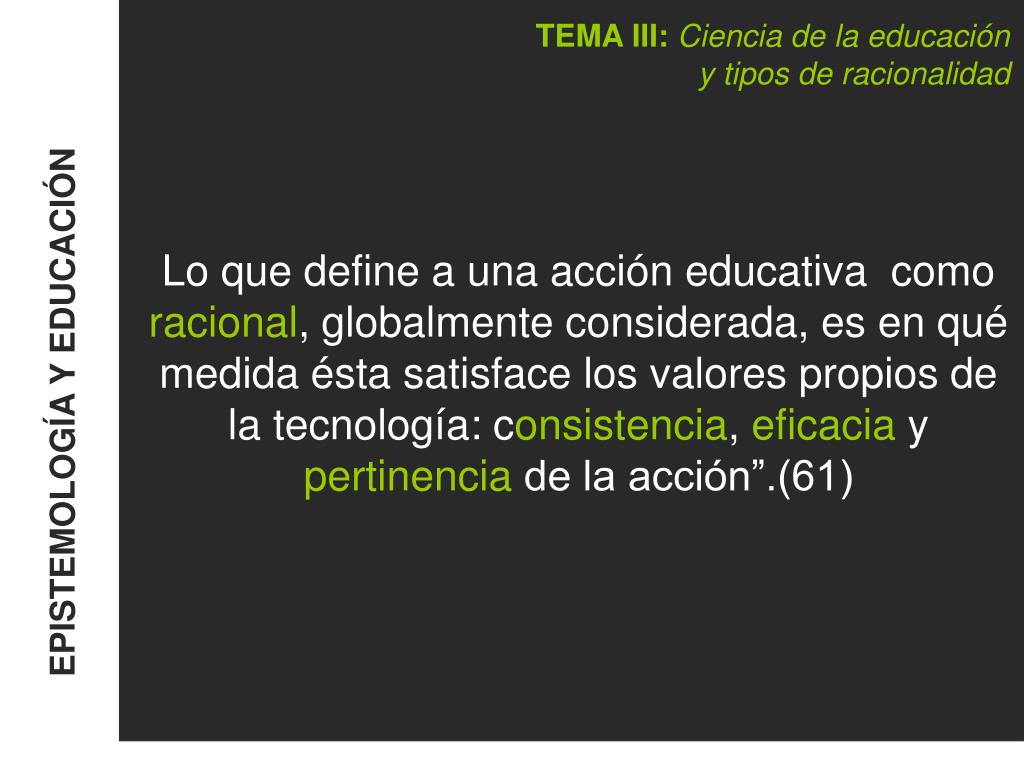 EPISTEMOLOGÍA Y EDUCACIÓN

TEMA III: Ciencia de la educación y tipos de racionalidad

Lo que define a una acción educativa como racional, globalmente considerada, es en qué medida ésta satisface los valores propios de la tecnología: consistencia, eficacia y pertinencia de la acción”.(61)